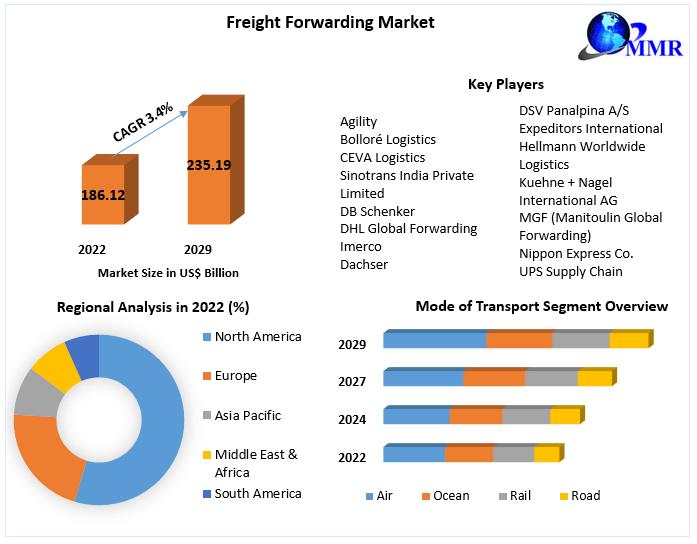 Freight Forwarding Market

MMR

CAGR 3.4%

186.12

235.19

2022

2029

Market Size in US$ Billion

Key Players

Agility
Bolloré Logistics
CEVA Logistics
Sinotrans India Private Limited
DB Schenker
DHL Global Forwarding
Imerco
Dachser

DSV Panalpina A/S
Expeditors International
Hellmann Worldwide Logistics
Kuehne + Nagel International AG
MGF (Manitoulin Global Forwarding)
Nippon Express Co.
UPS Supply Chain

Regional Analysis in 2022 (%)

North America
Europe
Asia Pacific
Middle East & Africa
South America

Mode of Transport Segment Overview

2029
2027
2024
2022

Air
Ocean
Rail
Road